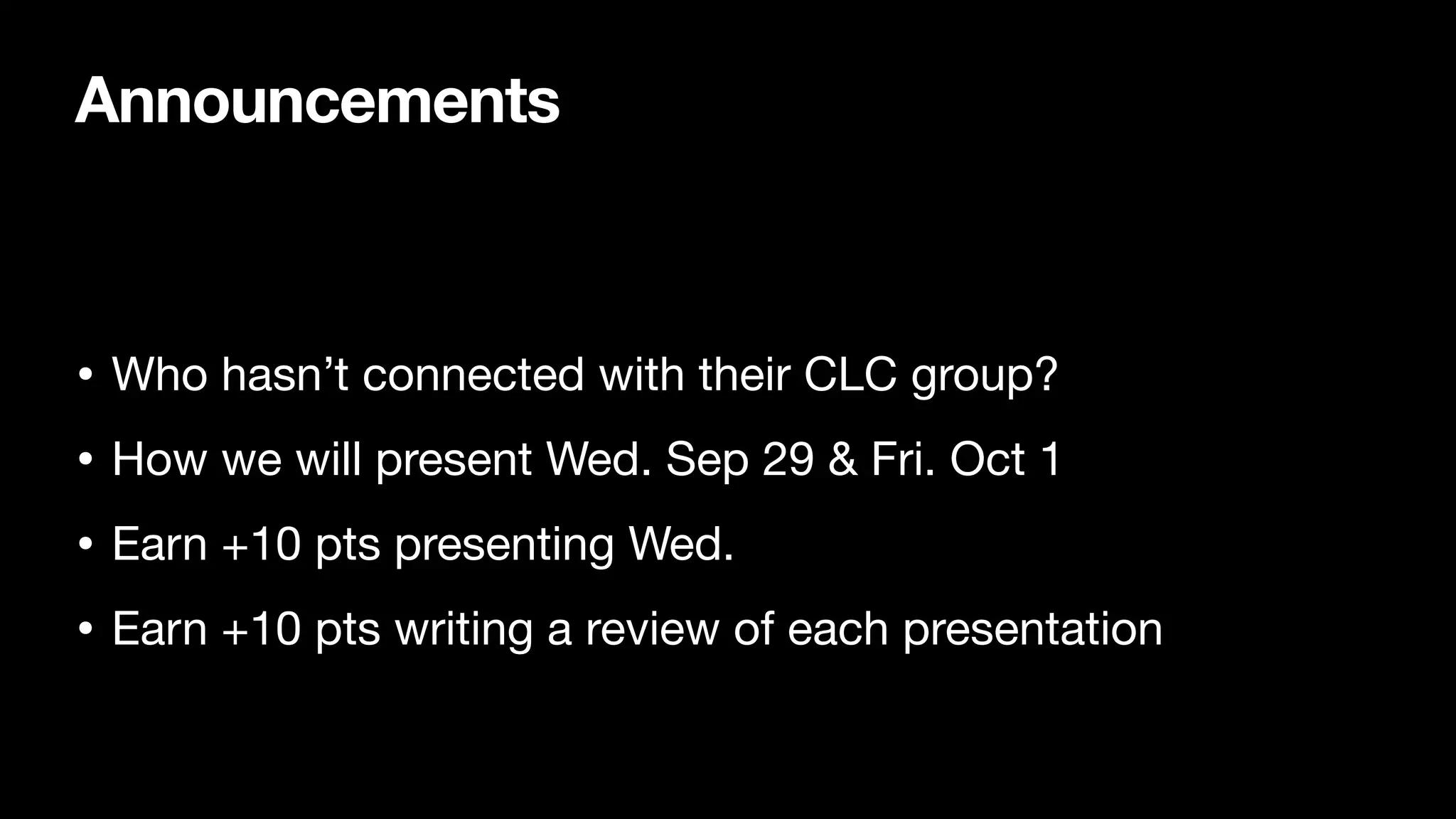 Announcements

• Who hasn’t connected with their CLC group?

• How we will present Wed. Sep 29 & Fri. Oct 1

• Earn +10 pts presenting Wed.

• Earn +10 pts writing a review of each presentation